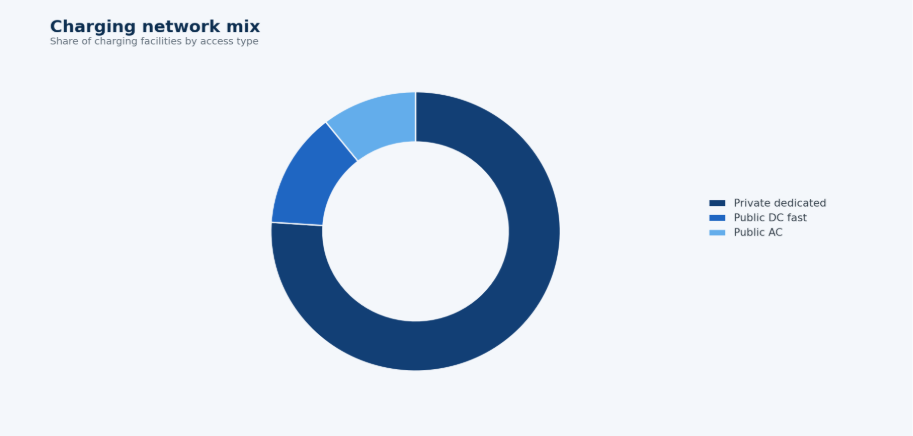 Charging network mix
Share of charging facilities by access type

Private dedicated
Public DC fast
Public AC